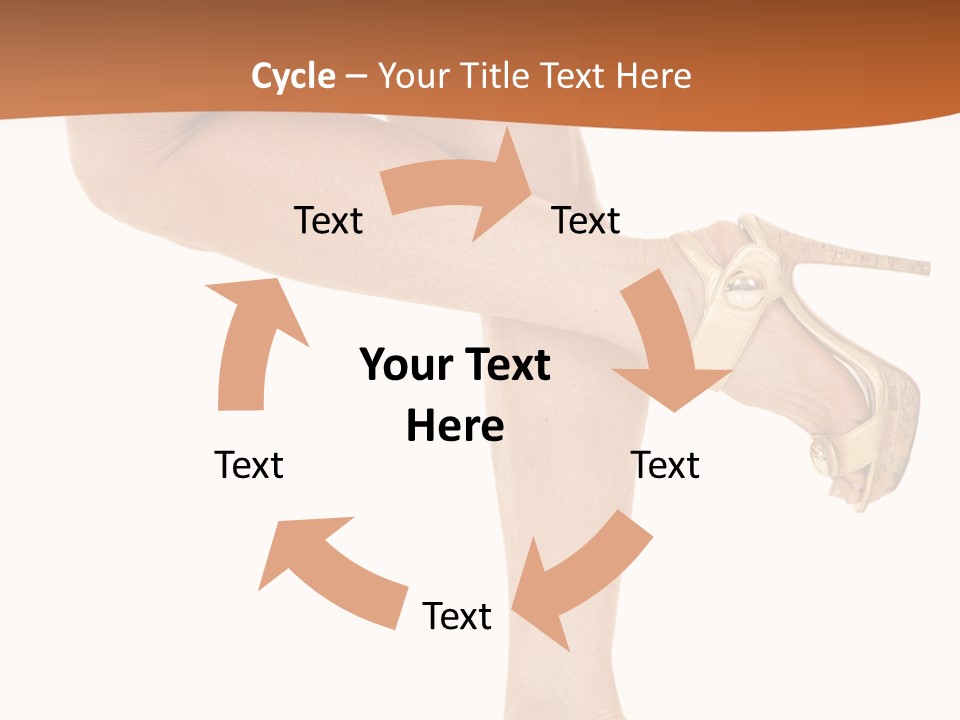 Cycle – Your Title Text Here

Text

Text

Your Text Here

Text

Text

Text